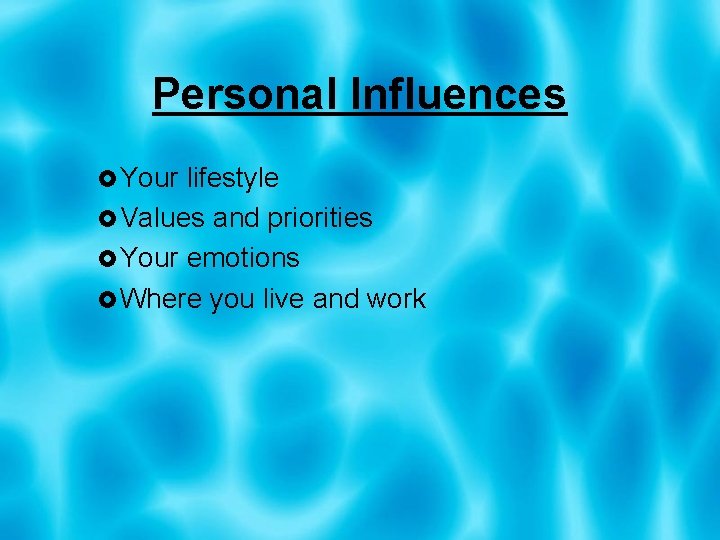 Personal Influences

Your lifestyle
Values and priorities
Your emotions
Where you live and work